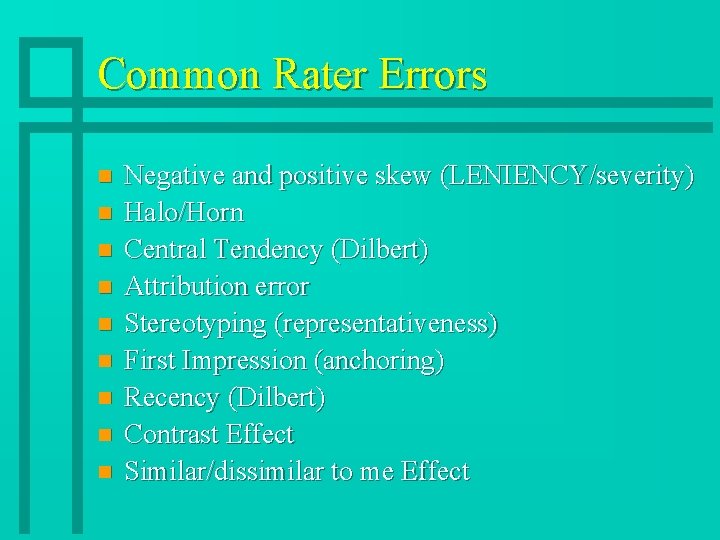 Common Rater Errors

- Negative and positive skew (LENIENCY/severity)
- Halo/Horn
- Central Tendency (Dilbert)
- Attribution error
- Stereotyping (representativeness)
- First Impression (anchoring)
- Recency (Dilbert)
- Contrast Effect
- Similar/dissimilar to me Effect